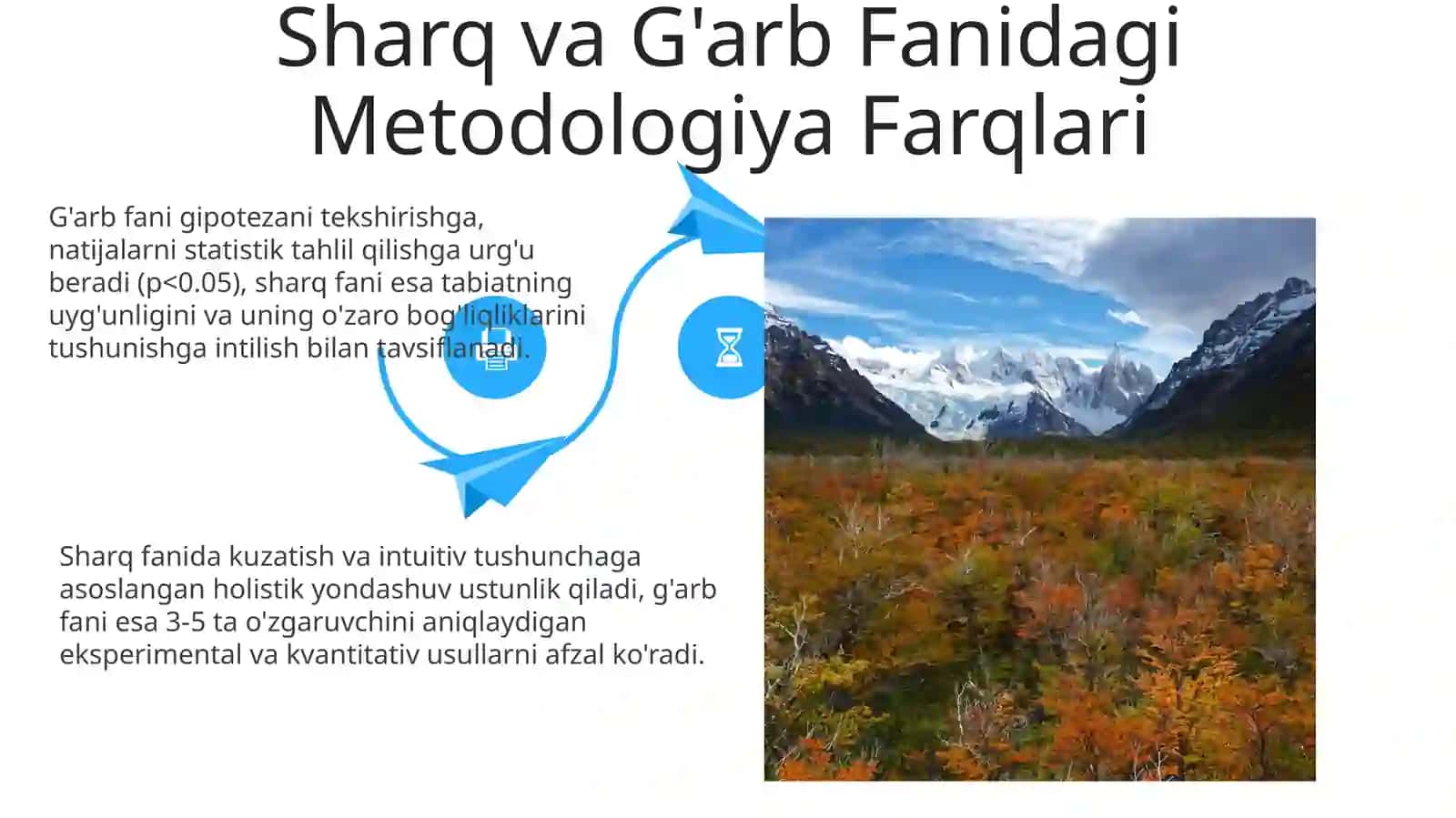 Sharq va G'arb Fanidagi Metodologiya Farqlari

G'arb fani gipotezani tekshirishga, natijalarni statistik tahlil qilishga urg'u beradi (p<0.05), sharq fani esa tabiatning uyg'unligini va uning o'zaro bog'liqliklarini tushunishga intilish bilan tavsiflanadi.

Sharq fanida kuzatish va intuitiv tushunchaga asoslangan holistik yondashuv ustunlik qiladi, g'arb fani esa 3-5 ta o'zgaruvchini aniqlaydigan eksperimental va kvantitativ usullarni afzal ko'radi.